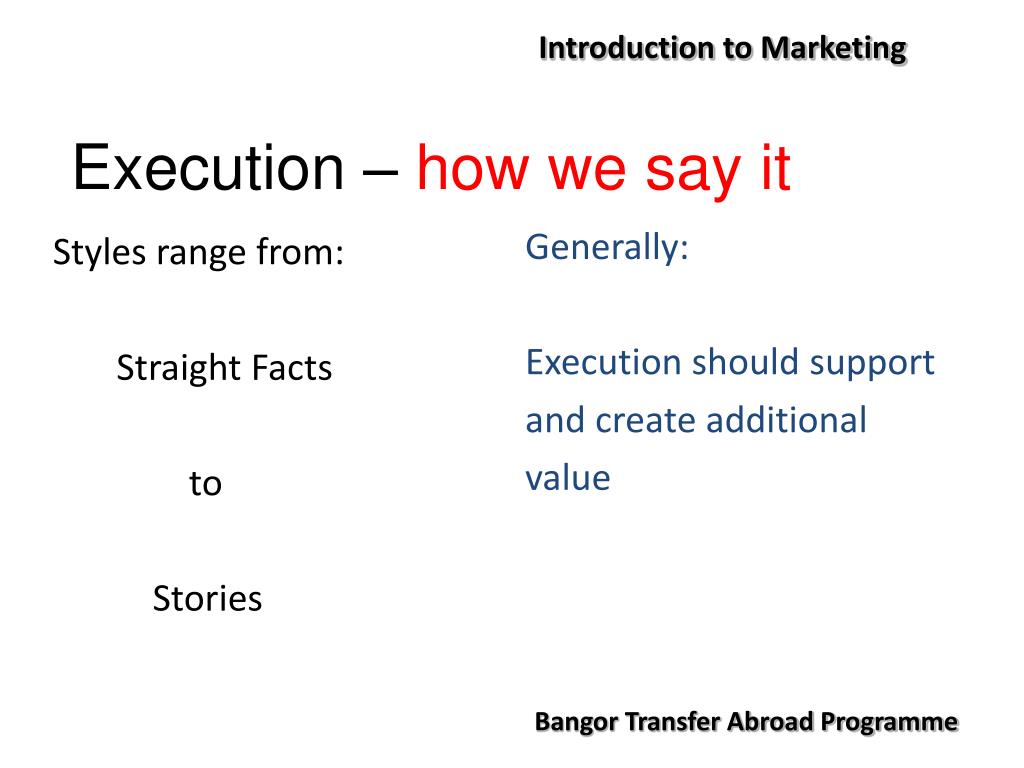 Introduction to Marketing

Execution – how we say it

Styles range from:

Straight Facts

to

Stories

Generally:

Execution should support and create additional value

Bangor Transfer Abroad Programme